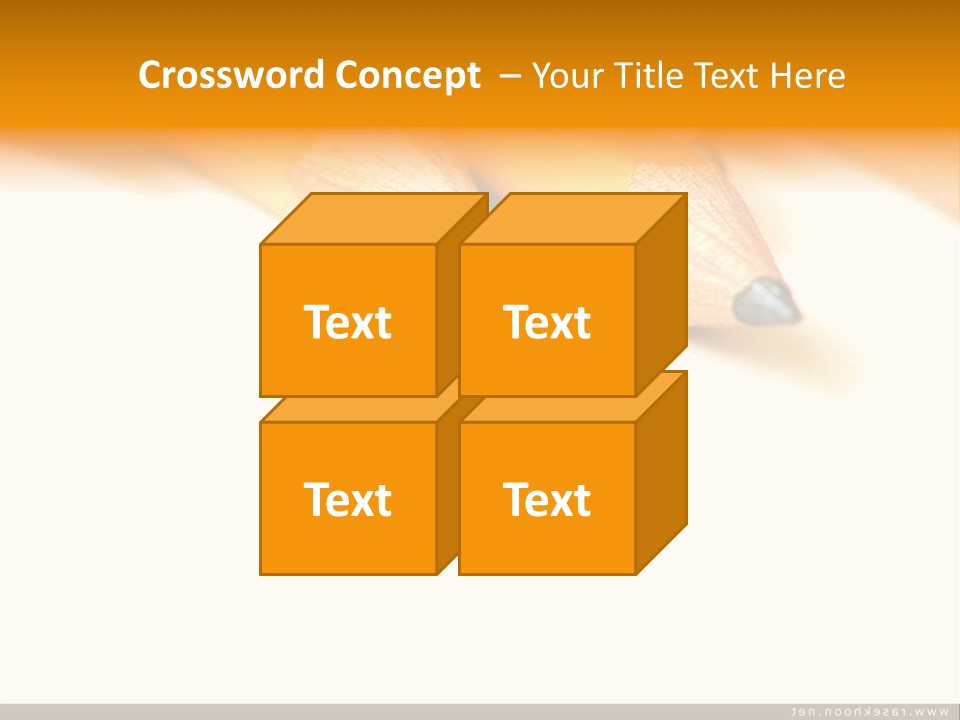 Crossword Concept – Your Title Text Here

Text

Text

Text

Text

www.rasekhoon.net